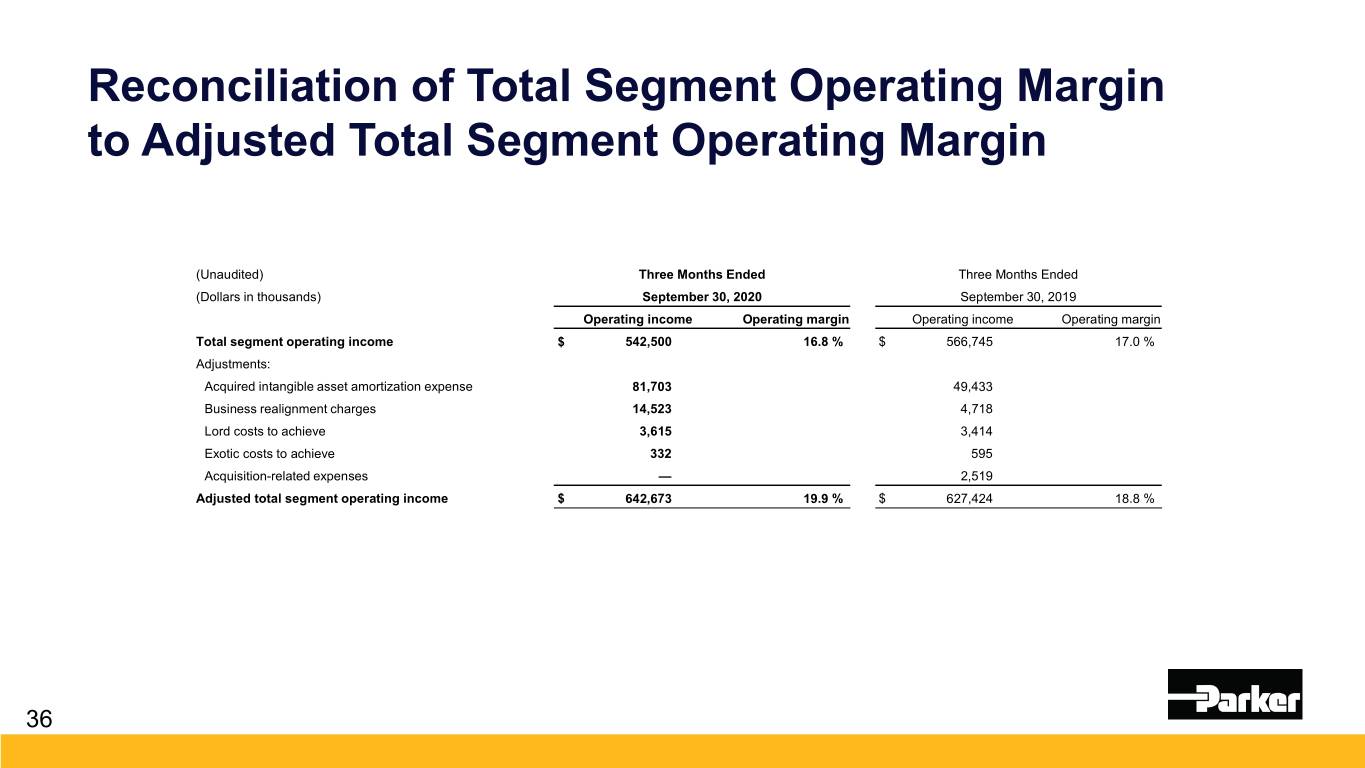 Reconciliation of Total Segment Operating Margin to Adjusted Total Segment Operating Margin

| (Unaudited) | Three Months Ended | | Three Months Ended | |
|---|---|---|---|---|
| (Dollars in thousands) | September 30, 2020 | | September 30, 2019 | |
| | Operating income | Operating margin | Operating income | Operating margin |
| Total segment operating income | $ 542,500 | 16.8 % | $ 566,745 | 17.0 % |
| Adjustments: | | | | |
| Acquired intangible asset amortization expense | 81,703 | | 49,433 | |
| Business realignment charges | 14,523 | | 4,718 | |
| Lord costs to achieve | 3,615 | | 3,414 | |
| Exotic costs to achieve | 332 | | 595 | |
| Acquisition-related expenses | — | | 2,519 | |
| Adjusted total segment operating income | $ 642,673 | 19.9 % | $ 627,424 | 18.8 % |

36

Parker